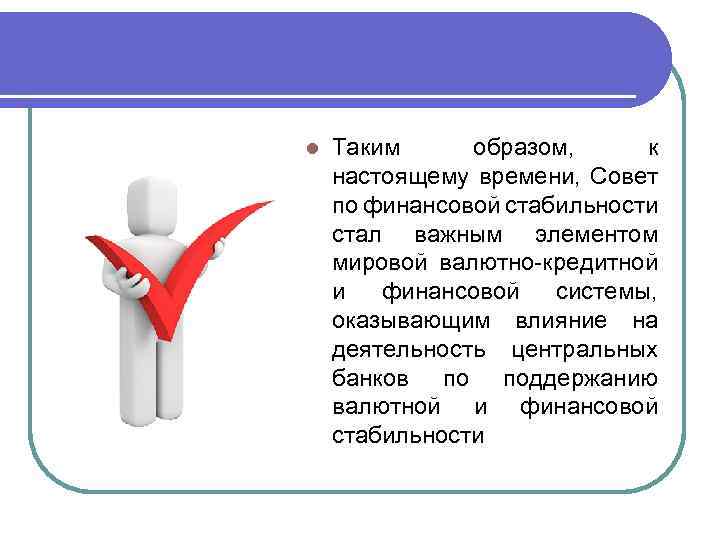 Таким образом, к настоящему времени, Совет по финансовой стабильности стал важным элементом мировой валютно-кредитной и финансовой системы, оказывающим влияние на деятельность центральных банков по поддержанию валютной и финансовой стабильности